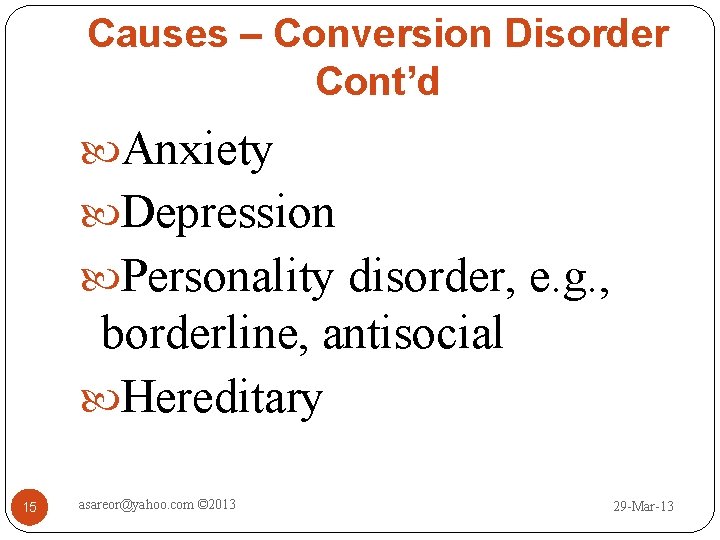 Causes – Conversion Disorder Cont’d

Anxiety

Depression

Personality disorder, e.g., borderline, antisocial

Hereditary

15

asareor@yahoo.com ©2013

29-Mar-13